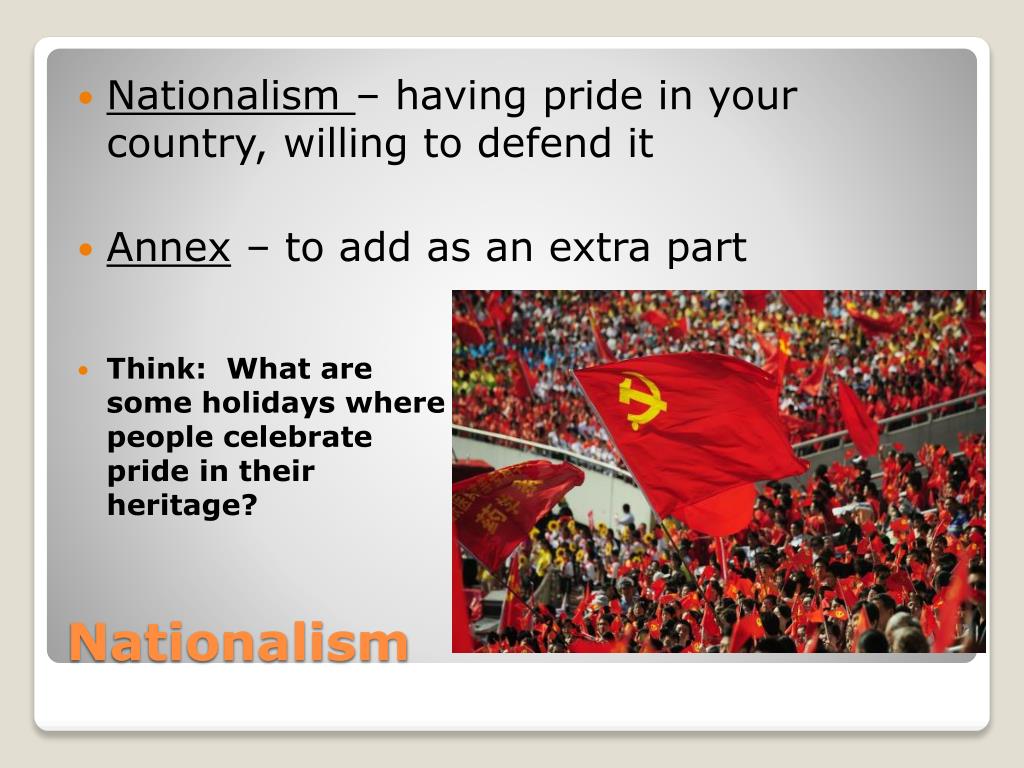 Nationalism – having pride in your country, willing to defend it

Annex – to add as an extra part

Think: What are some holidays where people celebrate pride in their heritage?

Nationalism